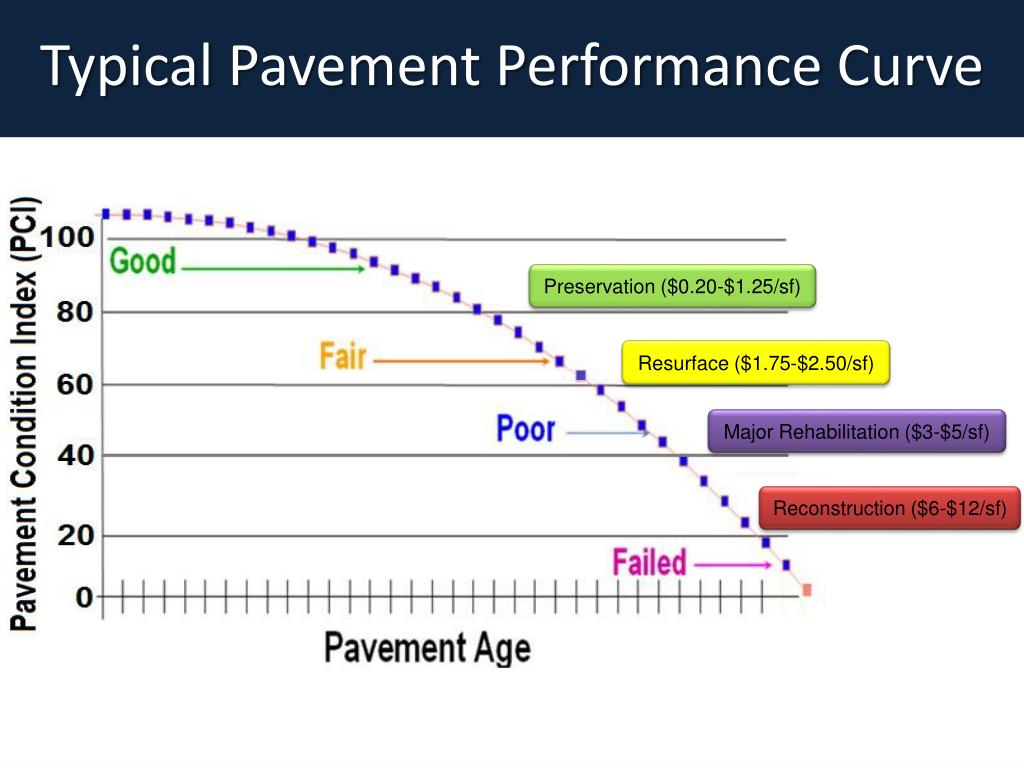 Typical Pavement Performance Curve

Pavement Condition Index (PCI)

100
80
60
40
20
0

Good
Fair
Poor
Failed

Preservation (\$0.20-\$1.25/sf)
Resurface (\$1.75-\$2.50/sf)
Major Rehabilitation (\$3-\$5/sf)
Reconstruction (\$6-\$12/sf)

Pavement Age